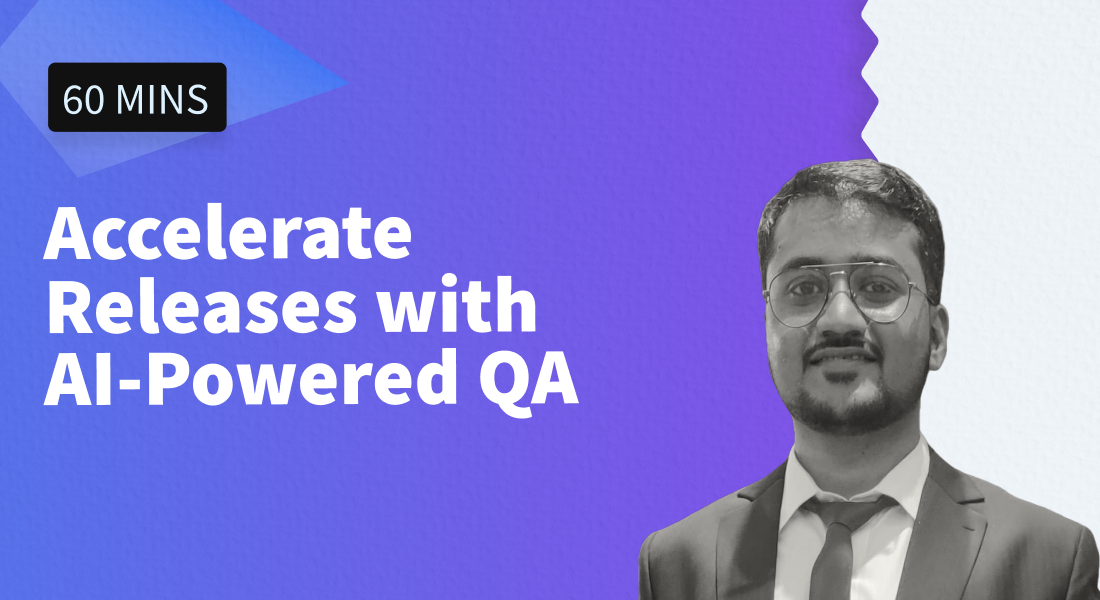 60 MINS

Accelerate Releases with AI-Powered QA